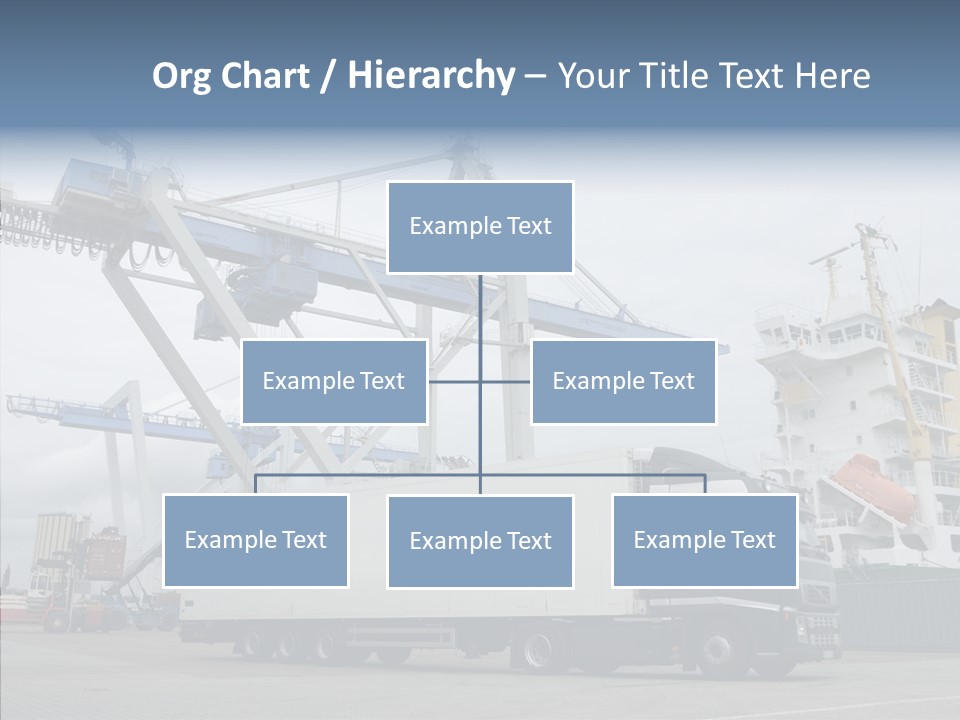 Org Chart / Hierarchy – Your Title Text Here

Example Text

Example Text

Example Text

Example Text

Example Text

Example Text